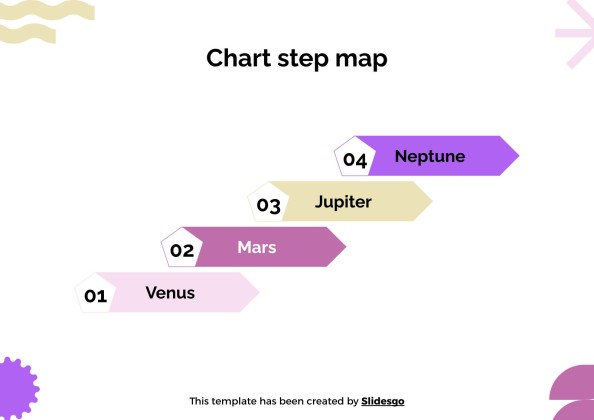 Chart step map

04 Neptune

03 Jupiter

02 Mars

01 Venus

This template has been created by Slidesgo